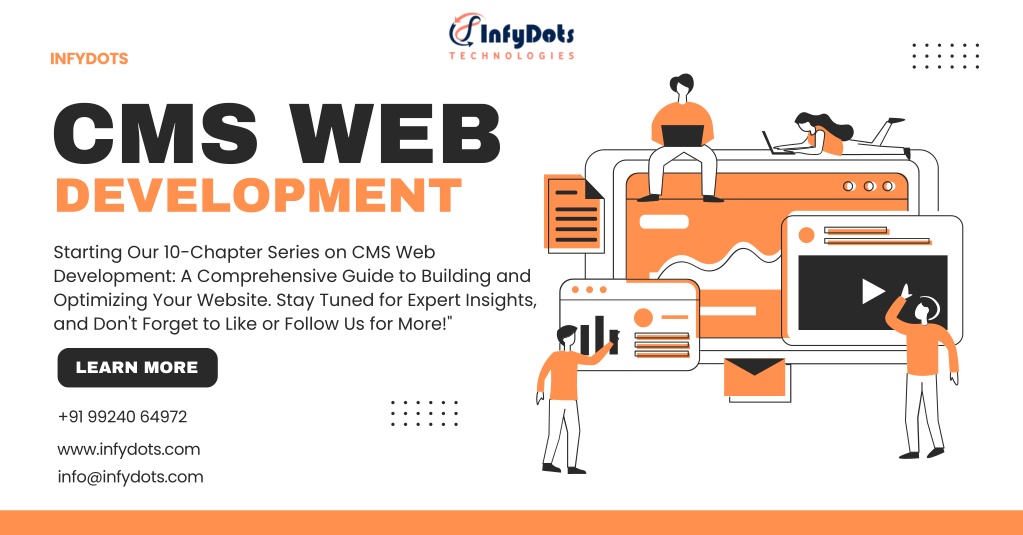 InfyDots
TECHNOLOGIES

INFYDOTS

CMS WEB
DEVELOPMENT

Starting Our 10-Chapter Series on CMS Web Development: A Comprehensive Guide to Building and Optimizing Your Website. Stay Tuned for Expert Insights, and Don't Forget to Like or Follow Us for More!"

LEARN MORE

+91 99240 64972

www.infydots.com

info@infydots.com